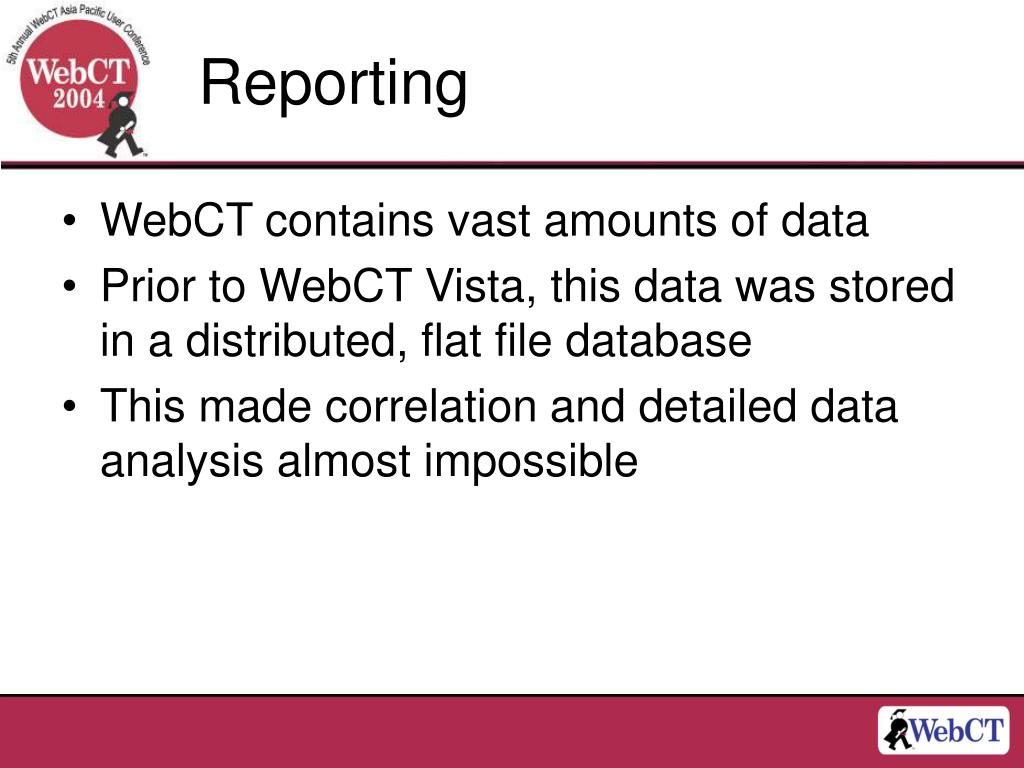 5th Annual WebCT Asia Pacific User Conference
WebCT 2004

Reporting

• WebCT contains vast amounts of data
• Prior to WebCT Vista, this data was stored in a distributed, flat file database
• This made correlation and detailed data analysis almost impossible

WebCT